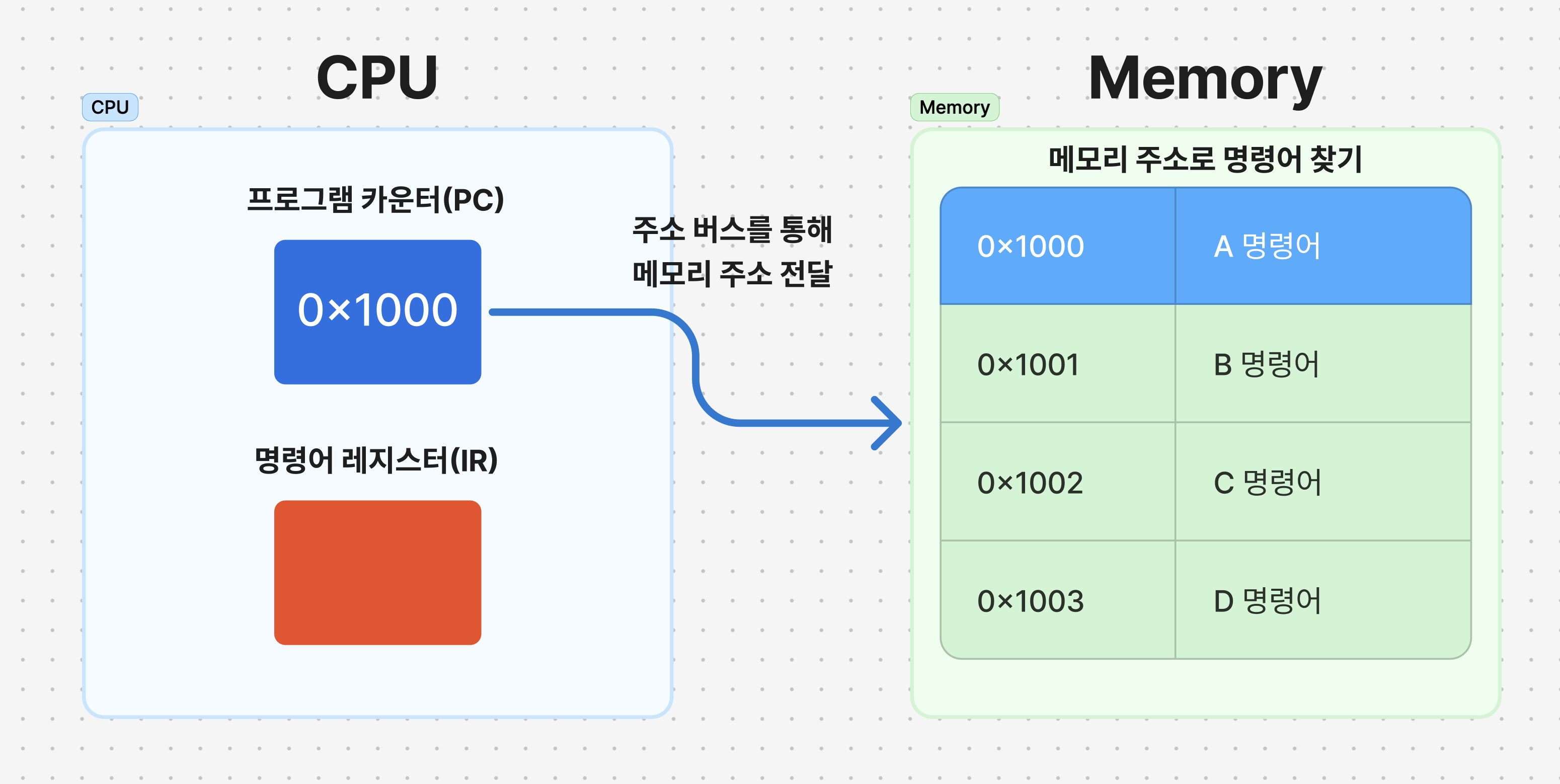 CPU

CPU

프로그램 카운터(PC)

0×1000

명령어 레지스터(IR)

주소 버스를 통해
메모리 주소 전달

Memory

Memory

메모리 주소로 명령어 찾기

| 0×1000 | A 명령어 |
|---|---|
| 0×1001 | B 명령어 |
| 0×1002 | C 명령어 |
| 0×1003 | D 명령어 |